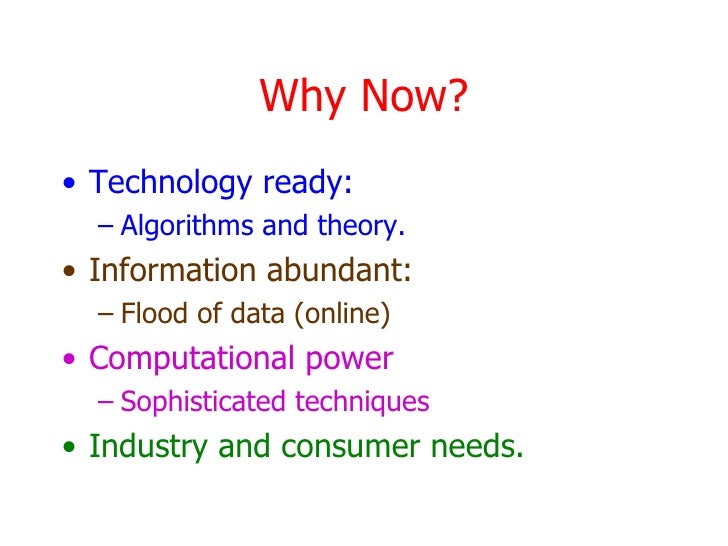 Why Now?

• Technology ready:
  – Algorithms and theory.
• Information abundant:
  – Flood of data (online)
• Computational power
  – Sophisticated techniques
• Industry and consumer needs.